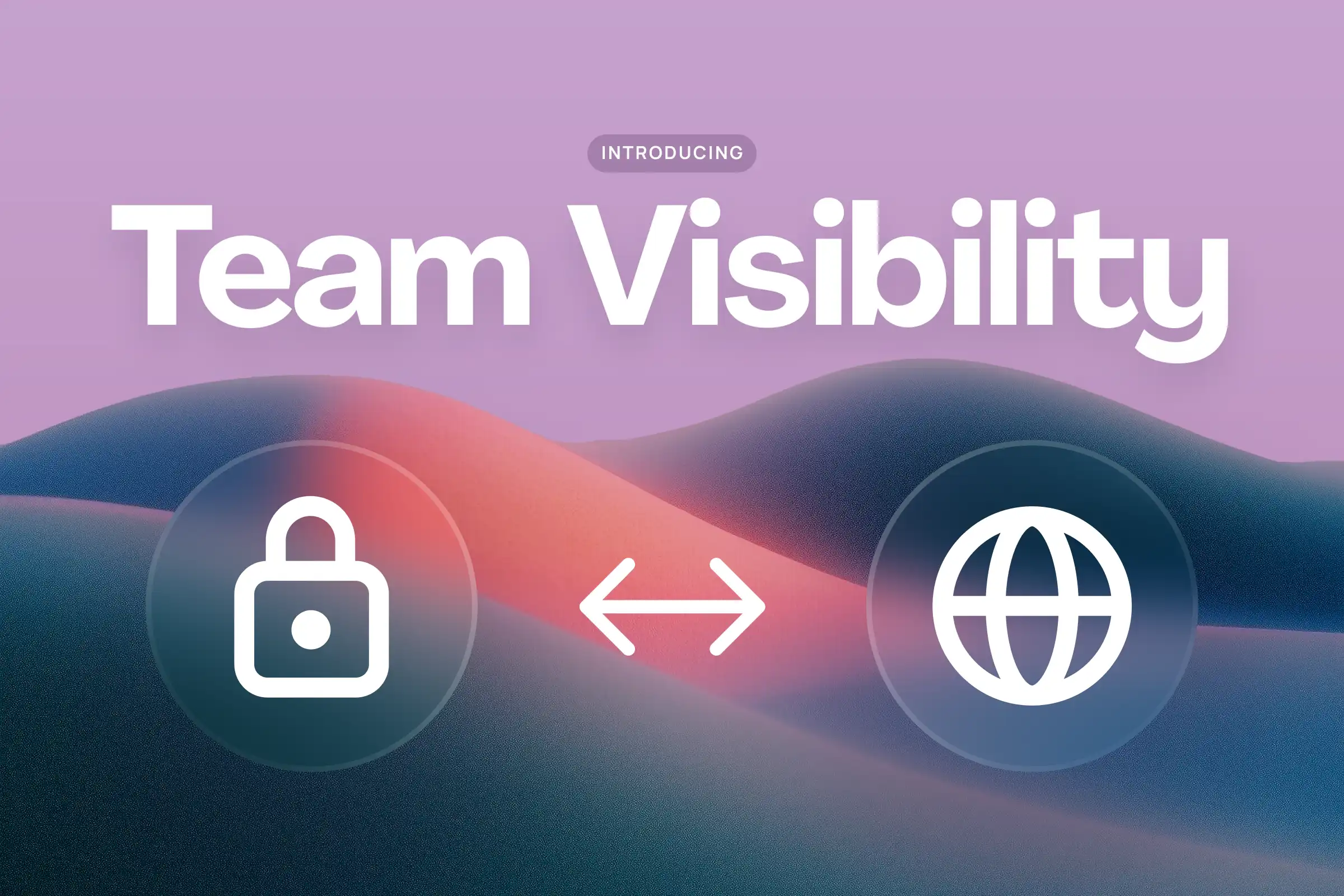 INTRODUCING

Team Visibility